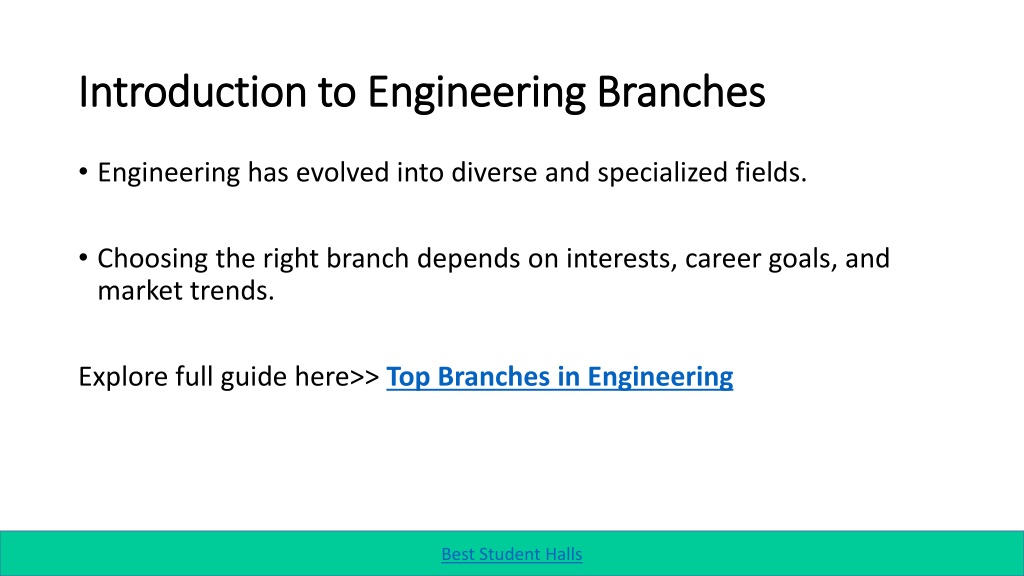 Introduction to Engineering Branches

• Engineering has evolved into diverse and specialized fields.

• Choosing the right branch depends on interests, career goals, and market trends.

Explore full guide here>> Top Branches in Engineering

Best Student Halls